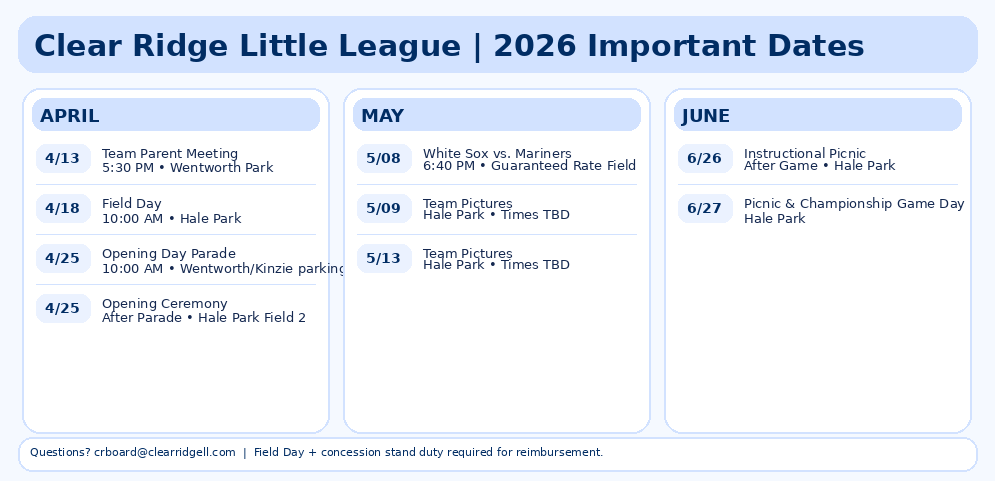 Clear Ridge Little League | 2026 Important Dates

APRIL

4/13 Team Parent Meeting
5:30 PM • Wentworth Park

4/18 Field Day
10:00 AM • Hale Park

4/25 Opening Day Parade
10:00 AM • Wentworth/Kinzie parking

4/25 Opening Ceremony
After Parade • Hale Park Field 2

MAY

5/08 White Sox vs. Mariners
6:40 PM • Guaranteed Rate Field

5/09 Team Pictures
Hale Park • Times TBD

5/13 Team Pictures
Hale Park • Times TBD

JUNE

6/26 Instructional Picnic
After Game • Hale Park

6/27 Picnic & Championship Game Day
Hale Park

Questions? crboard@clearridgell.com | Field Day + concession stand duty required for reimbursement.